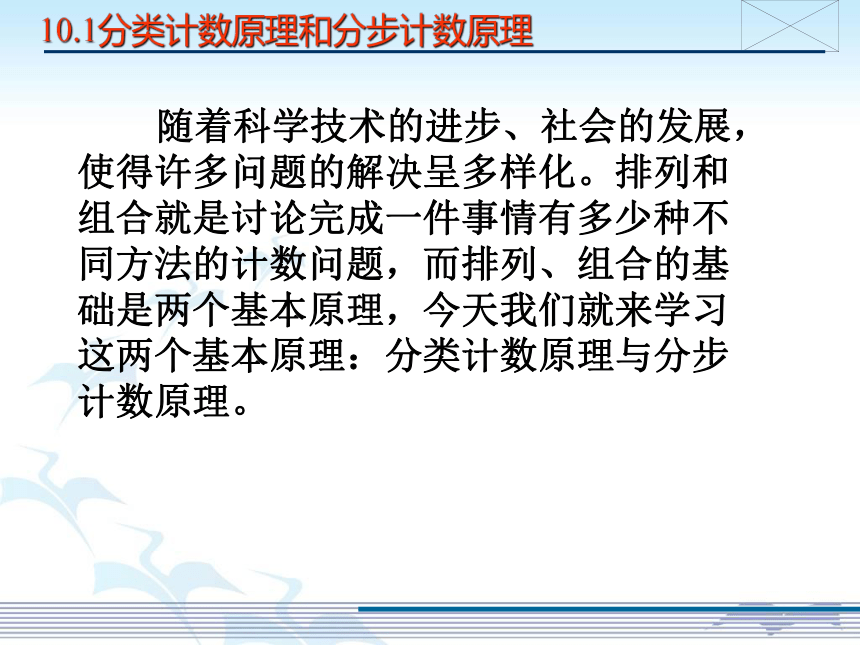 10.1分类计数原理和分步计数原理

随着科学技术的进步、社会的发展，使得许多问题的解决呈多样化。排列和组合就是讨论完成一件事情有多少种不同方法的计数问题，而排列、组合的基础是两个基本原理，今天我们就来学习这两个基本原理：分类计数原理与分步计数原理。